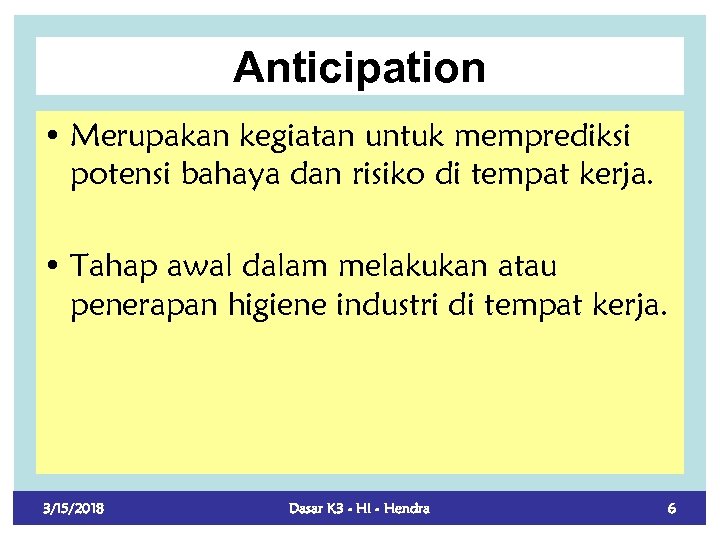 Anticipation

• Merupakan kegiatan untuk memprediksi potensi bahaya dan risiko di tempat kerja.

• Tahap awal dalam melakukan atau penerapan higiene industri di tempat kerja.

3/15/2018 Dasar K3 - HI - Hendra 6